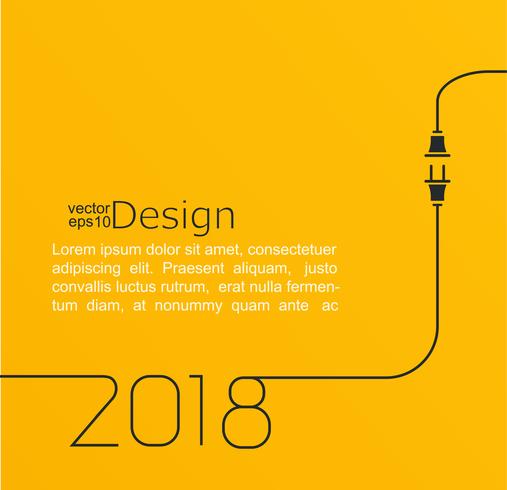 vector eps10 Design

Lorem ipsum dolor sit amet, consectetuer adipiscing elit. Praesent aliquam, justo convallis luctus rutrum, erat nulla fermentum diam, at nonummy quam ante ac

2018